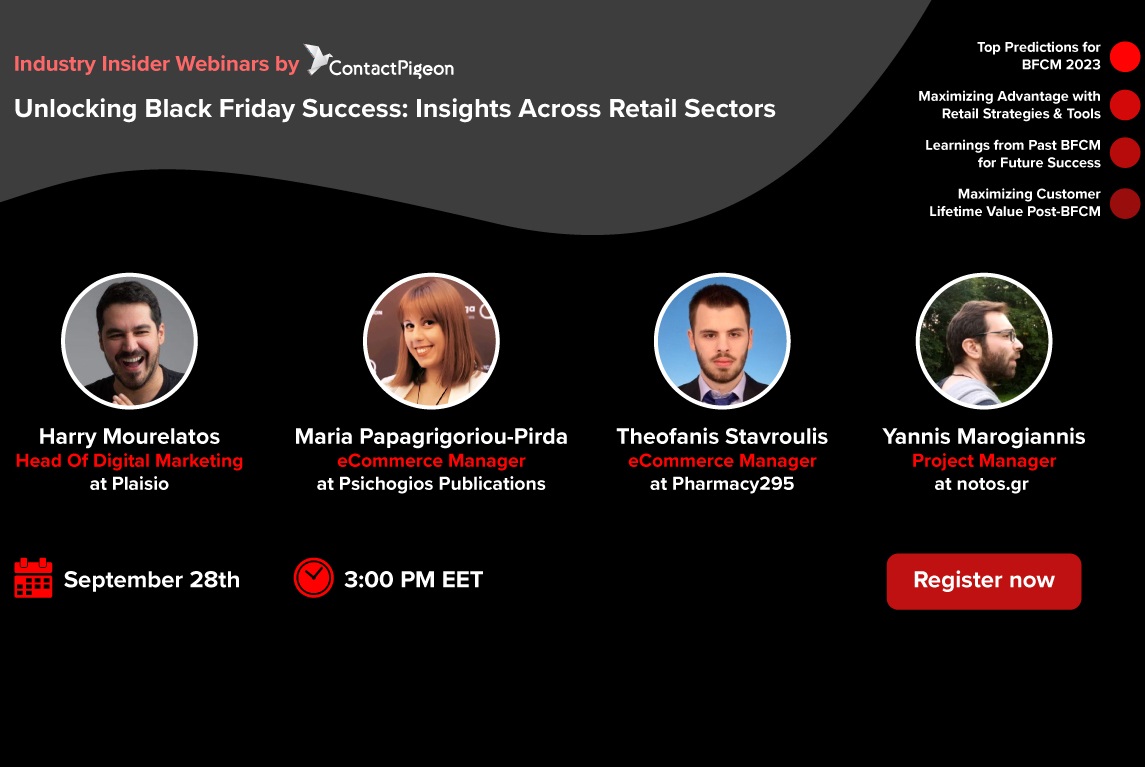 Industry Insider Webinars by ContactPigeon

Unlocking Black Friday Success: Insights Across Retail Sectors

Top Predictions for BFCM 2023

Maximizing Advantage with Retail Strategies & Tools

Learnings from Past BFCM for Future Success

Maximizing Customer Lifetime Value Post-BFCM

Harry Mourelatos
Head Of Digital Marketing
at Plaisio

Maria Papagrigoriou-Pirda
eCommerce Manager
at Psichogios Publications

Theofanis Stavroulis
eCommerce Manager
at Pharmacy295

Yannis Marogiannis
Project Manager
at notos.gr

September 28th

3:00 PM EET

Register now